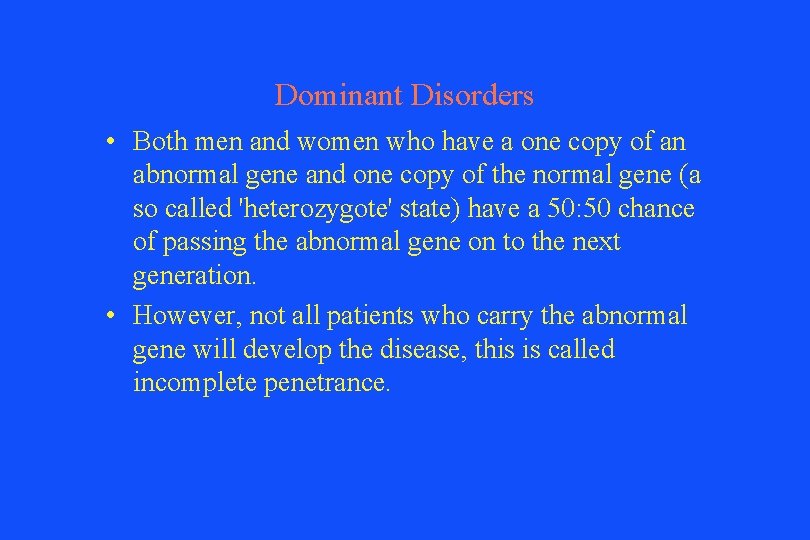 Dominant Disorders

• Both men and women who have a one copy of an abnormal gene and one copy of the normal gene (a so called 'heterozygote' state) have a 50:50 chance of passing the abnormal gene on to the next generation.

• However, not all patients who carry the abnormal gene will develop the disease, this is called incomplete penetrance.